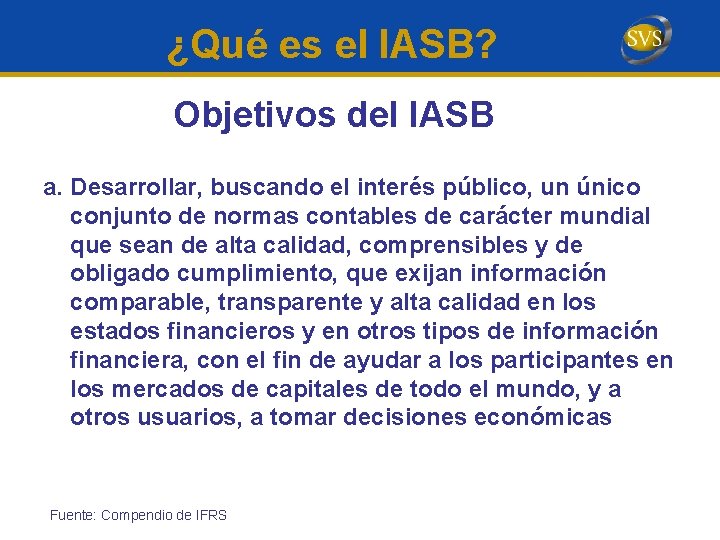 ¿Qué es el IASB?

SVS

Objetivos del IASB

a. Desarrollar, buscando el interés público, un único conjunto de normas contables de carácter mundial que sean de alta calidad, comprensibles y de obligado cumplimiento, que exijan información comparable, transparente y alta calidad en los estados financieros y en otros tipos de información financiera, con el fin de ayudar a los participantes en los mercados de capitales de todo el mundo, y a otros usuarios, a tomar decisiones económicas

Fuente: Compendio de IFRS